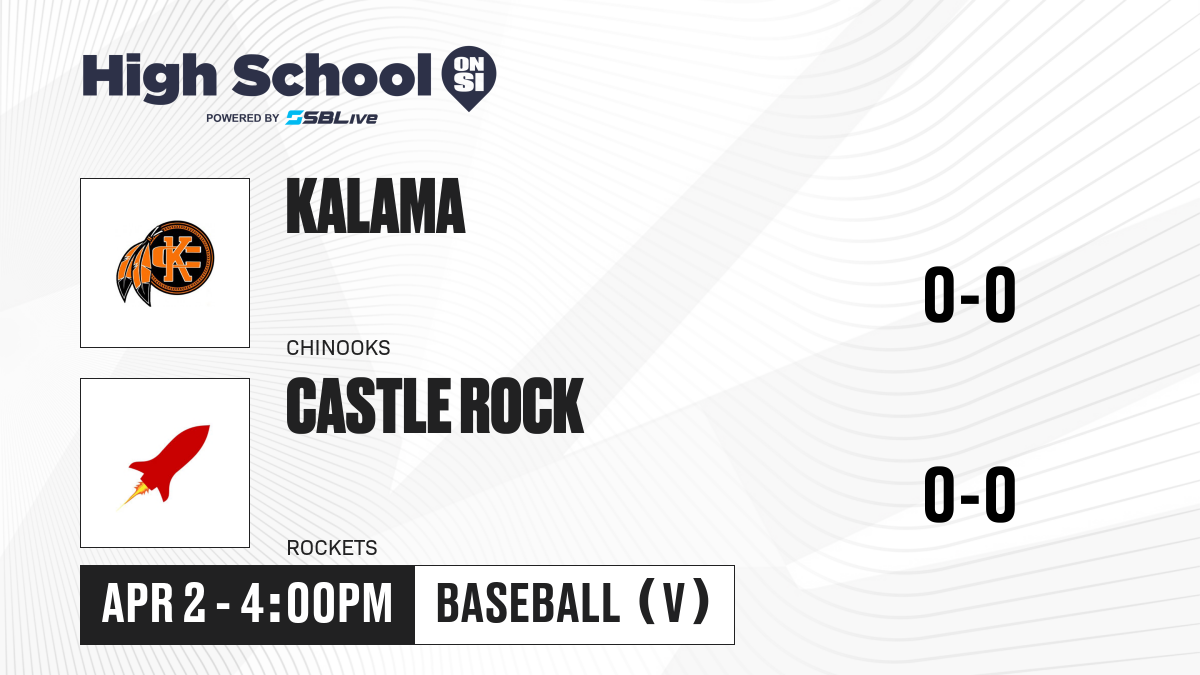 High School ON SI
POWERED BY SBLive

KC

KALAMA

0-0

CHINOOKS

CASTLE ROCK

0-0

ROCKETS

APR 2 - 4:00PM

BASEBALL (V)